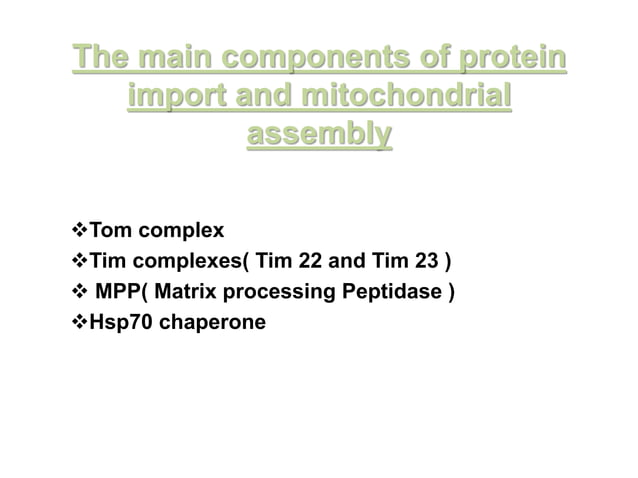 The main components of protein import and mitochondrial assembly

❖Tom complex
❖Tim complexes( Tim 22 and Tim 23 )
❖ MPP( Matrix processing Peptidase )
❖Hsp70 chaperone